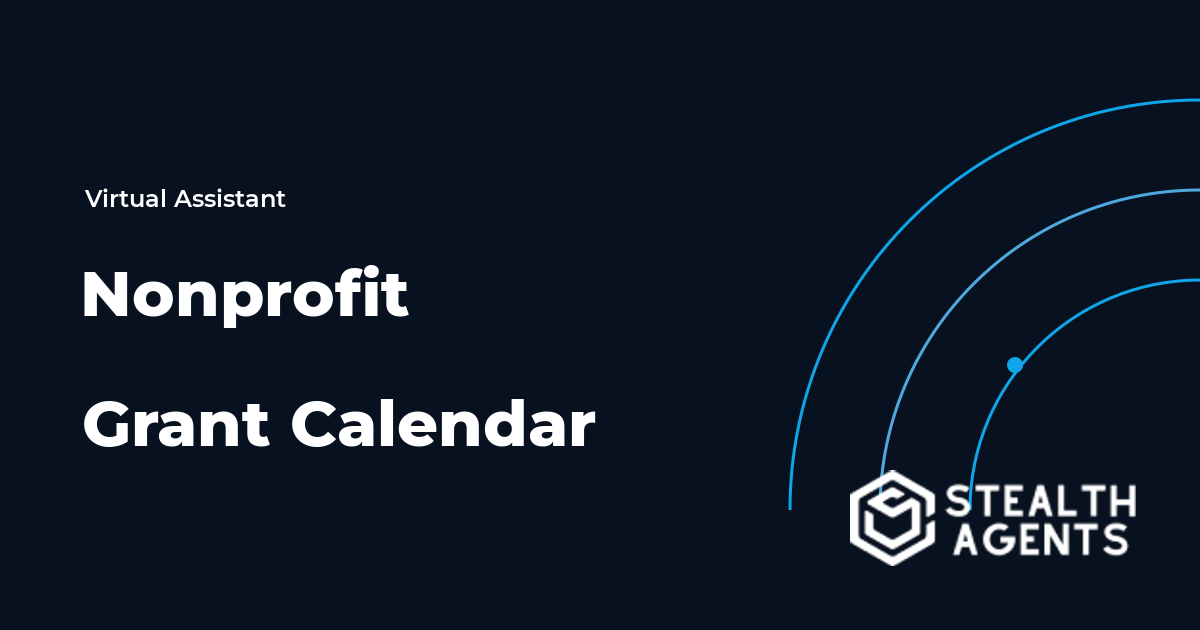 Virtual Assistant

Nonprofit

Grant Calendar

STEALTH AGENTS